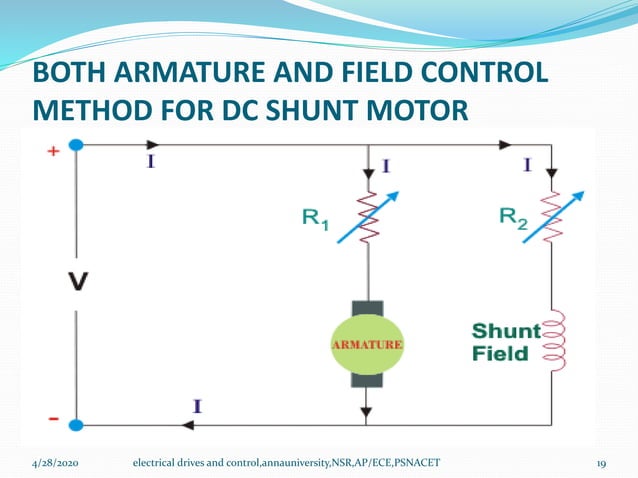 BOTH ARMATURE AND FIELD CONTROL METHOD FOR DC SHUNT MOTOR

+
I
I
I
$R_1$
$R_2$
V
ARMATURE
Shunt Field
I
-

4/28/2020 electrical drives and control,annauniversity,NSR,AP/ECE,PSNACET 19